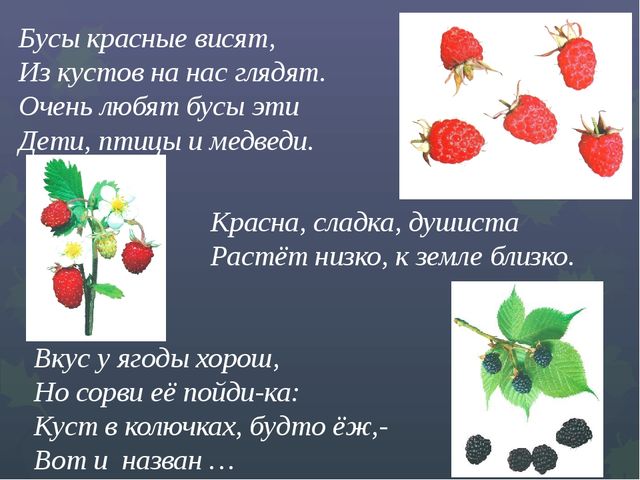 Бусы красные висят,
Из кустов на нас глядят.
Очень любят бусы эти
Дети, птицы и медведи.

Красна, сладка, душиста
Растёт низко, к земле близко.

Вкус у ягоды хорош,
Но сорви её пойди-ка:
Куст в колючках, будто ёж,-
Вот и назван …